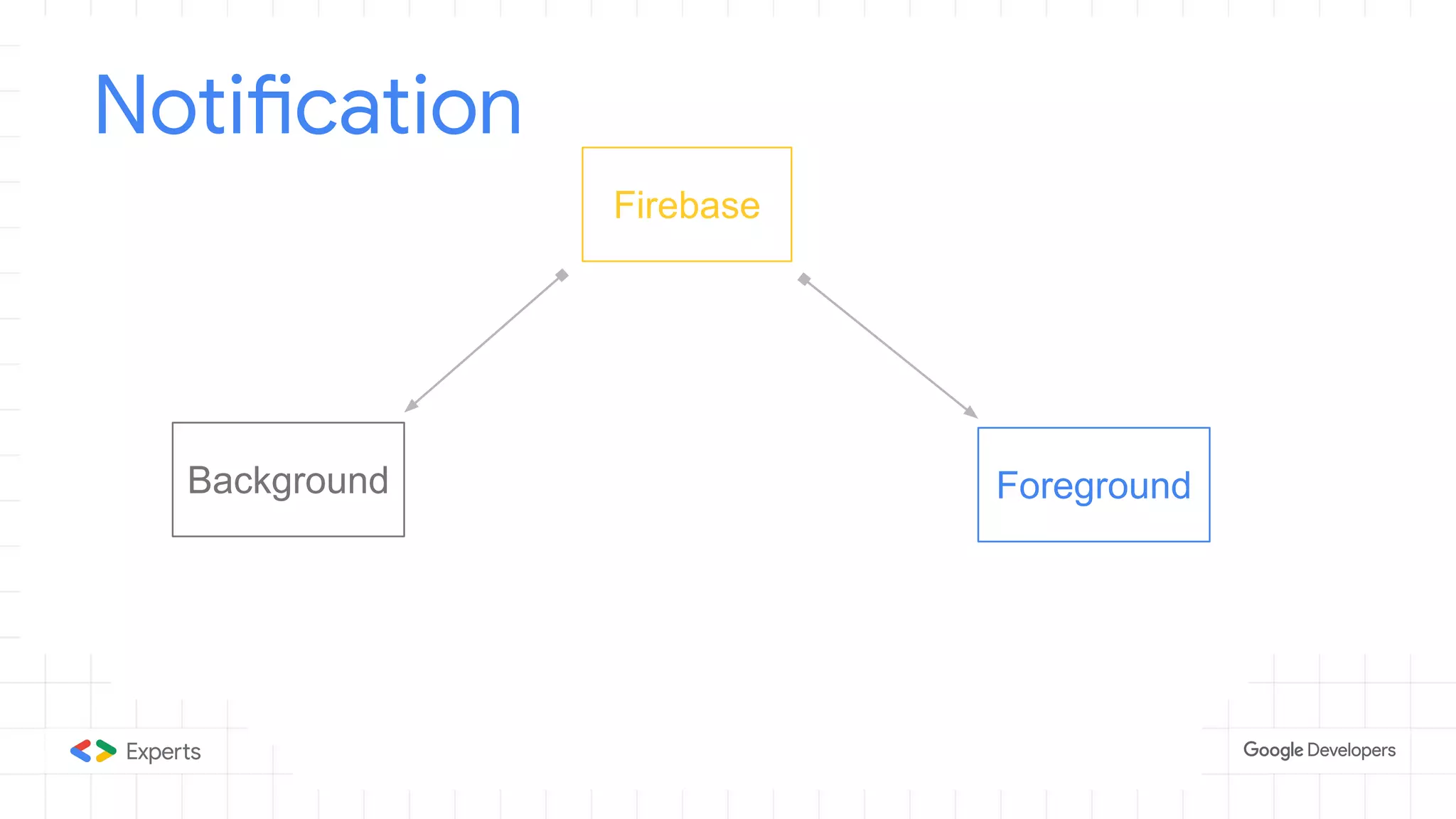 Notification

Firebase

Background

Foreground

Experts

Google Developers